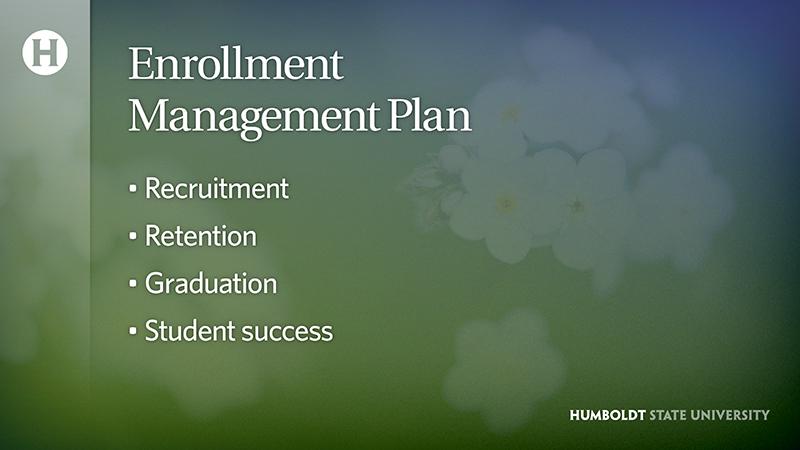 H

Enrollment Management Plan

▪ Recruitment
▪ Retention
▪ Graduation
▪ Student success

HUMBOLDT STATE UNIVERSITY